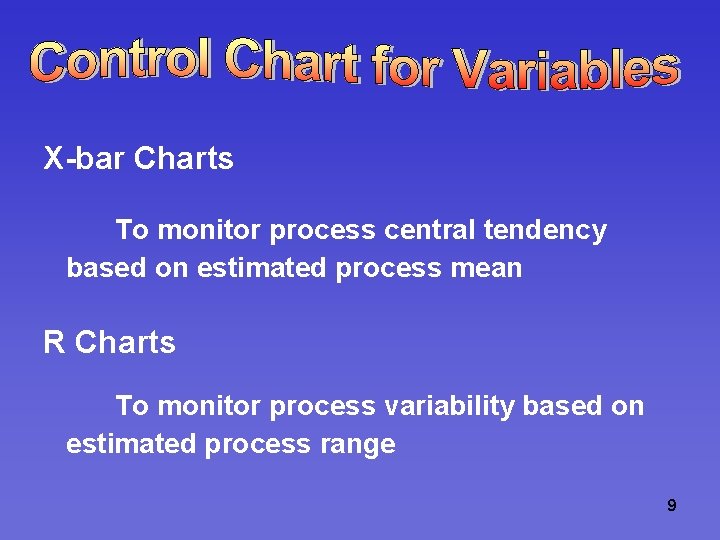 Control Chart for Variables

X-bar Charts

To monitor process central tendency based on estimated process mean

R Charts

To monitor process variability based on estimated process range

9